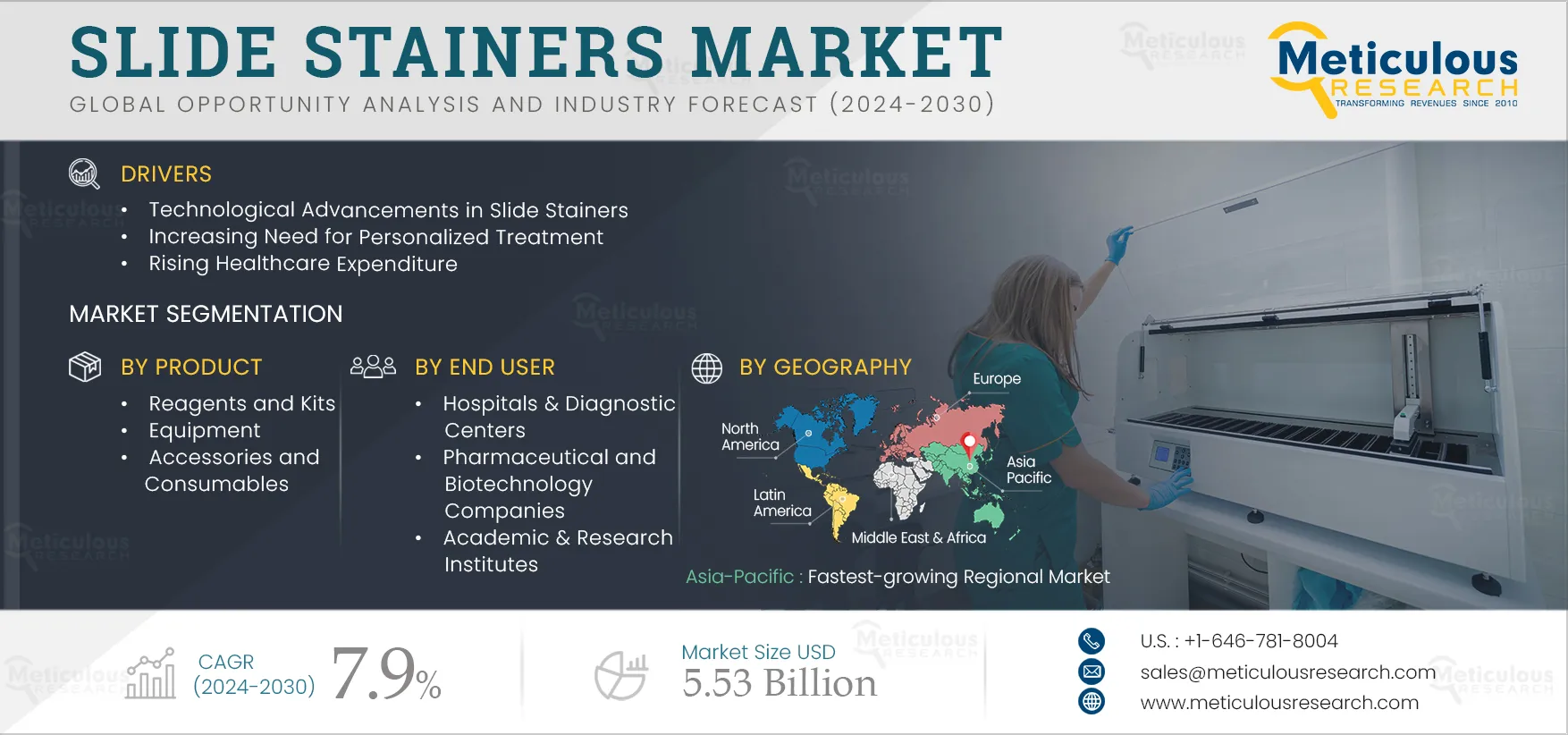 SLIDE STAINERS MARKET
GLOBAL OPPORTUNITY ANALYSIS AND INDUSTRY FORECAST (2024-2030)

Meticulous RESEARCH
TRANSFORMING REVENUES SINCE 2010

DRIVERS
• Technological Advancements in Slide Stainers
• Increasing Need for Personalized Treatment
• Rising Healthcare Expenditure

MARKET SEGMENTATION

BY PRODUCT
• Reagents and Kits
• Equipment
• Accessories and Consumables

BY END USER
• Hospitals & Diagnostic Centers
• Pharmaceutical and Biotechnology Companies
• Academic & Research Institutes

BY GEOGRAPHY
Europe
North America
Asia Pacific
Latin America
Middle East & Africa

Asia-Pacific : Fastest-growing Regional Market

CAGR (2024-2030) 7.9%

Market Size USD 5.53 Billion

U.S. : +1-646-781-8004
sales@meticulousresearch.com
www.meticulousresearch.com